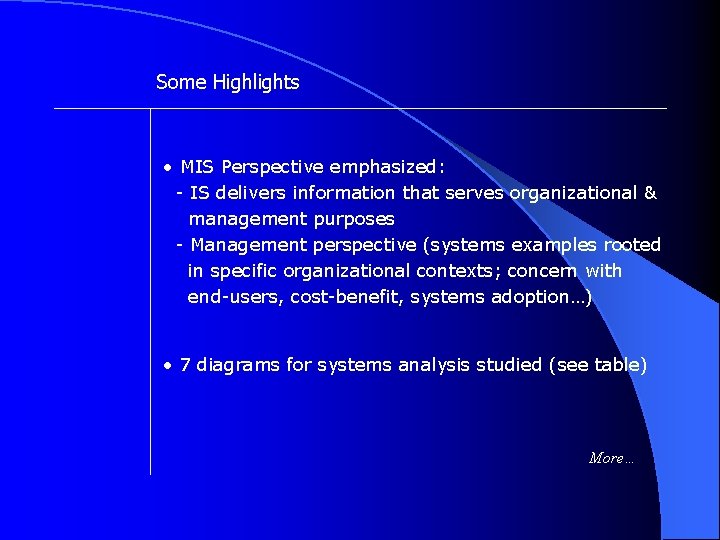 Some Highlights

• MIS Perspective emphasized:
- IS delivers information that serves organizational & management purposes
- Management perspective (systems examples rooted in specific organizational contexts; concern with end-users, cost-benefit, systems adoption…)

• 7 diagrams for systems analysis studied (see table)

More…